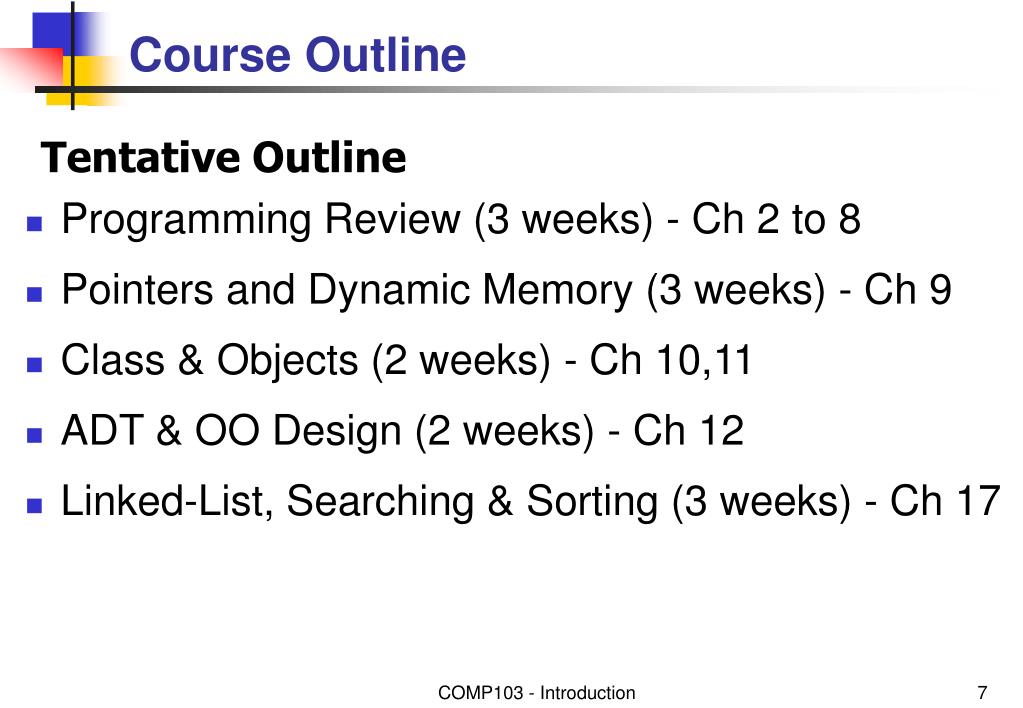 Course Outline

Tentative Outline

- Programming Review (3 weeks) - Ch 2 to 8
- Pointers and Dynamic Memory (3 weeks) - Ch 9
- Class & Objects (2 weeks) - Ch 10,11
- ADT & OO Design (2 weeks) - Ch 12
- Linked-List, Searching & Sorting (3 weeks) - Ch 17

COMP103 - Introduction

7